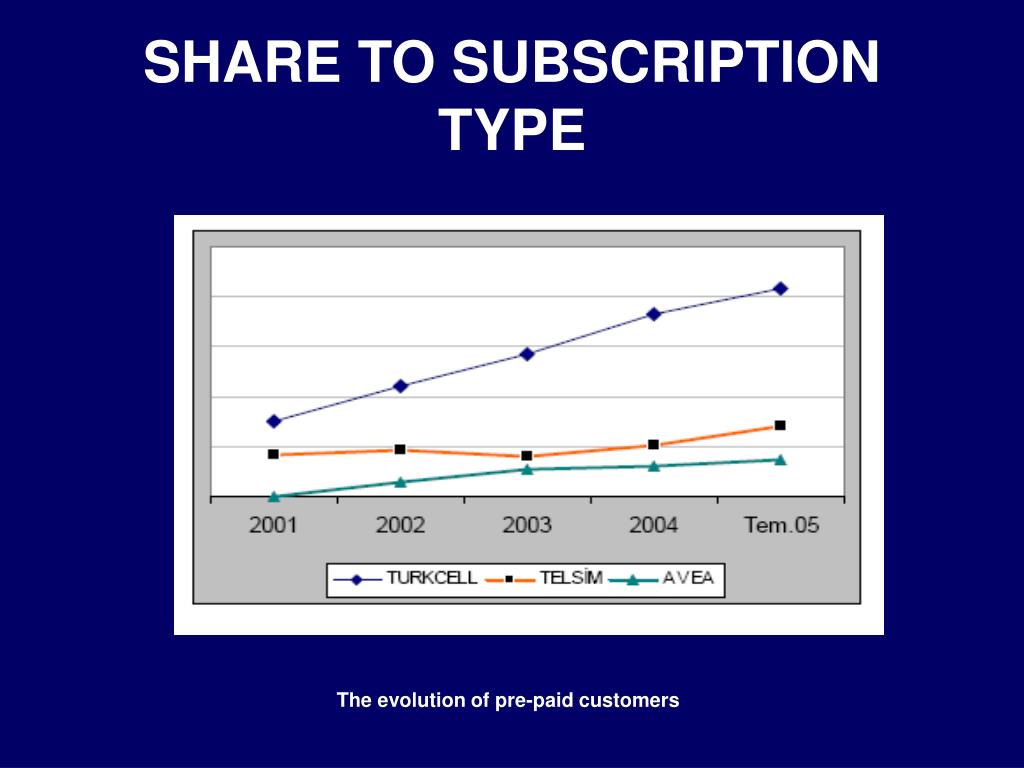 SHARE TO SUBSCRIPTION TYPE

2001
2002
2003
2004
Tem.05

TURKCELL
TELSİM
AVEA

The evolution of pre-paid customers